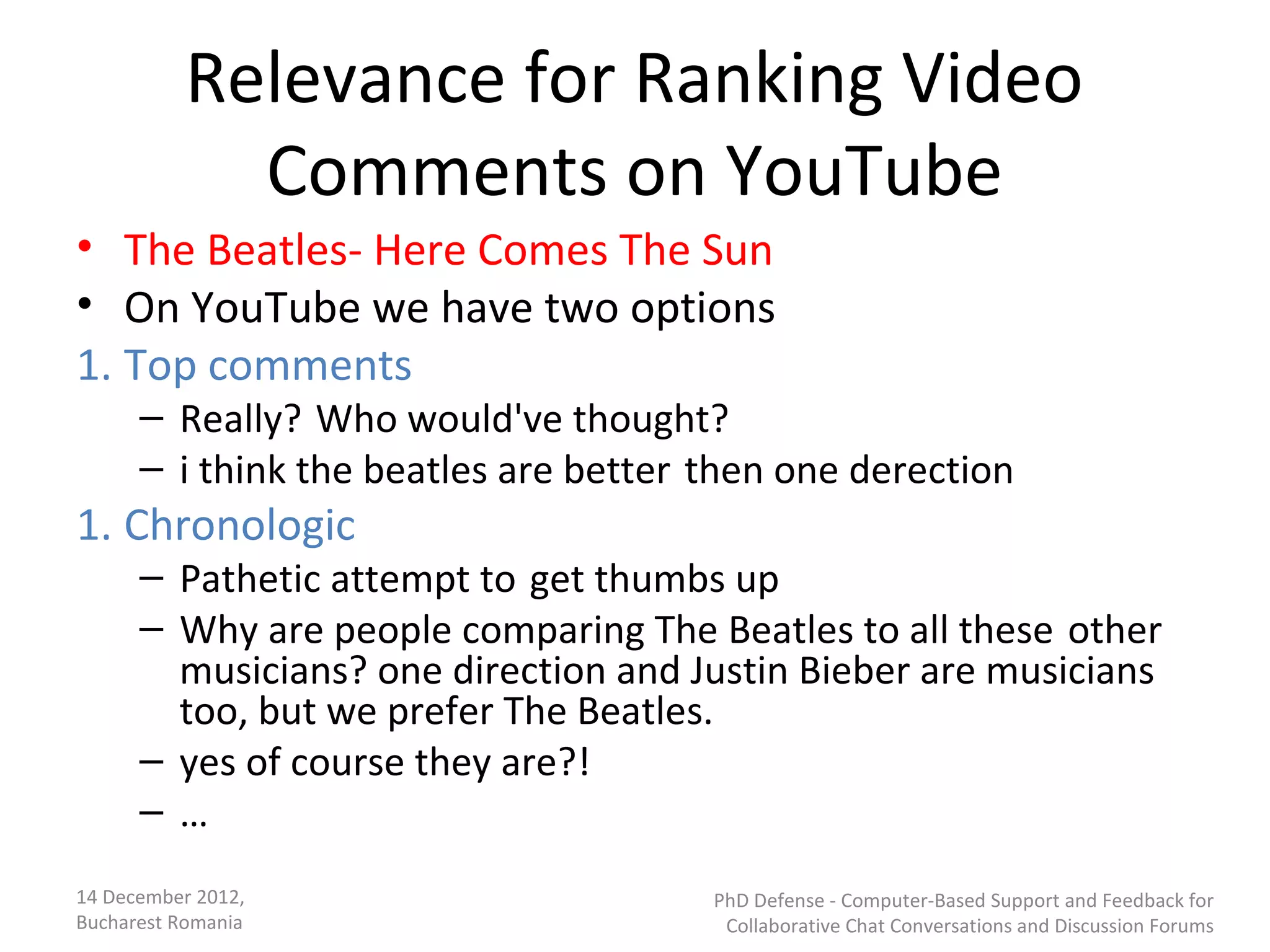 Relevance for Ranking Video Comments on YouTube

• The Beatles- Here Comes The Sun
• On YouTube we have two options
1. Top comments
– Really? Who would've thought?
– i think the beatles are better then one derection
1. Chronologic
– Pathetic attempt to get thumbs up
– Why are people comparing The Beatles to all these other musicians? one direction and Justin Bieber are musicians too, but we prefer The Beatles.
– yes of course they are?!
– …

14 December 2012, Bucharest Romania

PhD Defense - Computer-Based Support and Feedback for Collaborative Chat Conversations and Discussion Forums